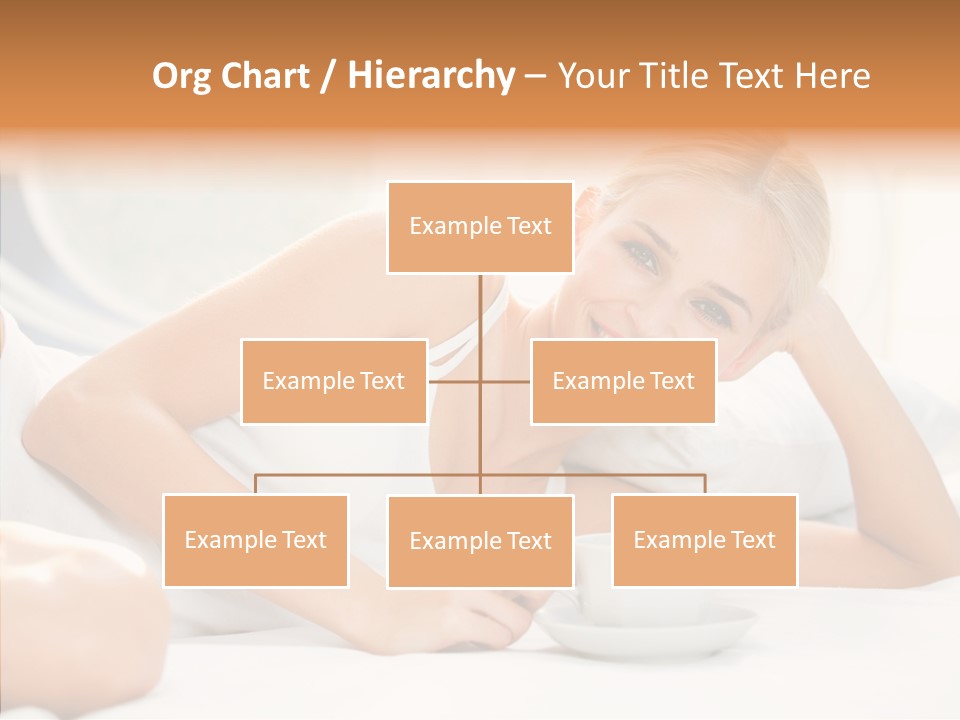 Org Chart / Hierarchy – Your Title Text Here

Example Text

Example Text

Example Text

Example Text

Example Text

Example Text